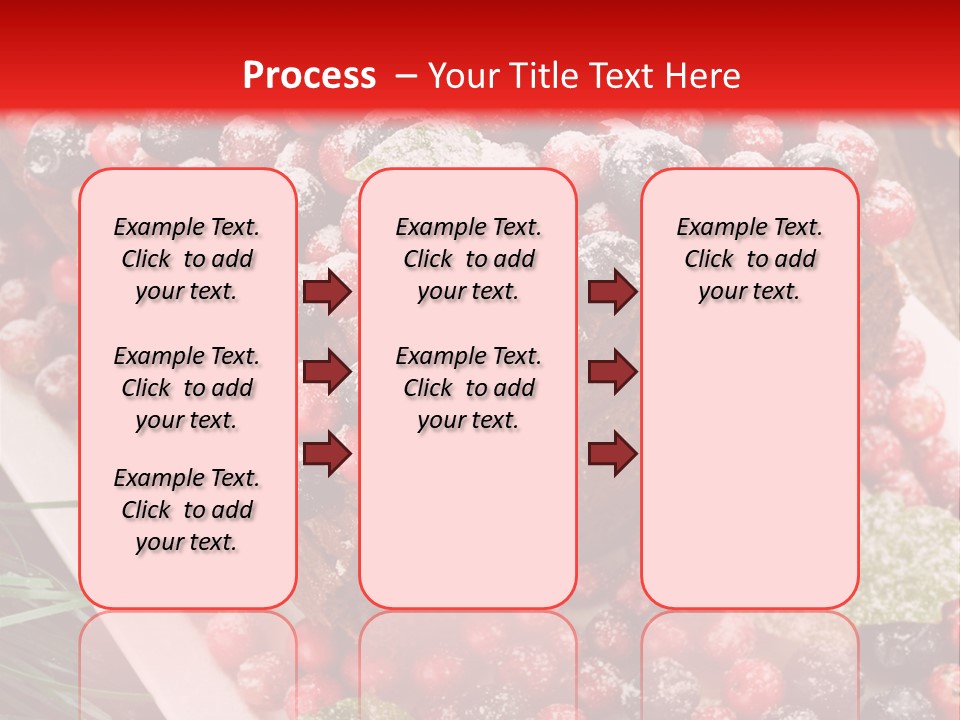 Process – Your Title Text Here

Example Text. Click to add your text.

Example Text. Click to add your text.

Example Text. Click to add your text.

Example Text. Click to add your text.

Example Text. Click to add your text.

Example Text. Click to add your text.